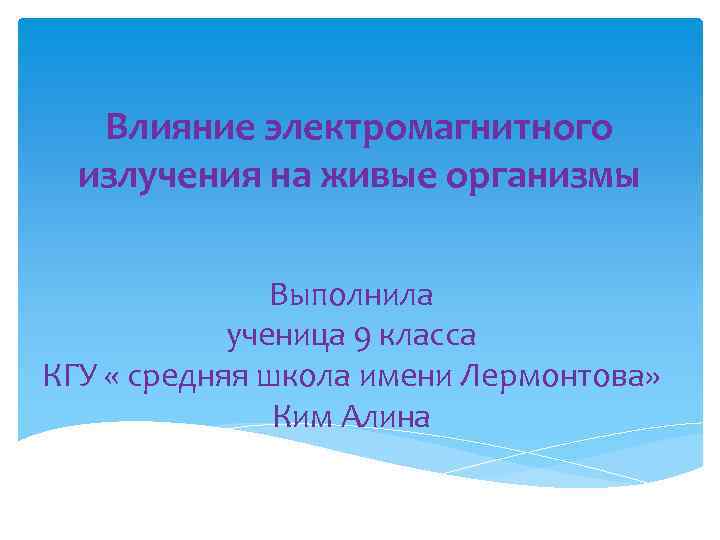 Влияние электромагнитного излучения на живые организмы

Выполнила
ученица 9 класса
КГУ « средняя школа имени Лермонтова»
Ким Алина